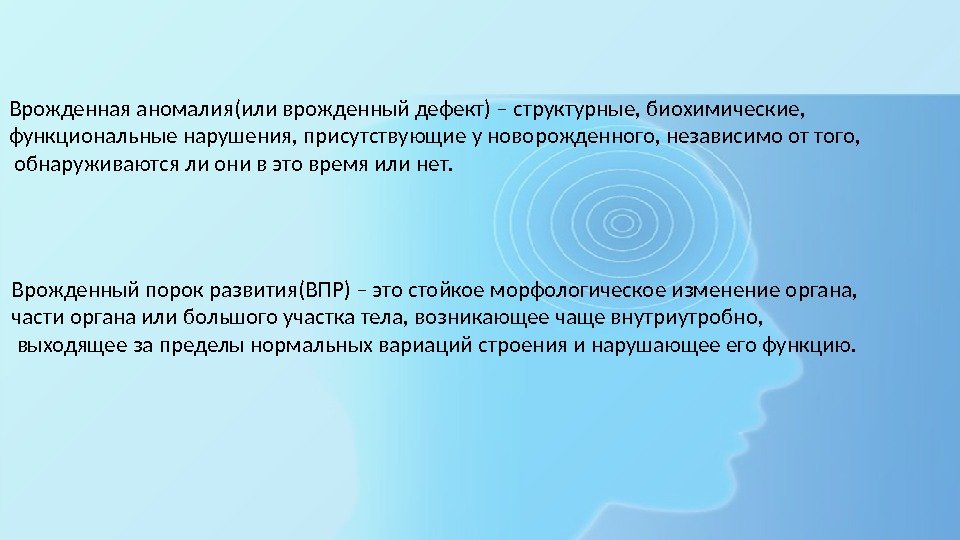 Врожденная аномалия(или врожденный дефект) – структурные, биохимические, функциональные нарушения, присутствующие у новорожденного, независимо от того, обнаруживаются ли они в это время или нет.

Врожденный порок развития(ВПР) – это стойкое морфологическое изменение органа, части органа или большого участка тела, возникающее чаще внутриутробно, выходящее за пределы нормальных вариаций строения и нарушающее его функцию.